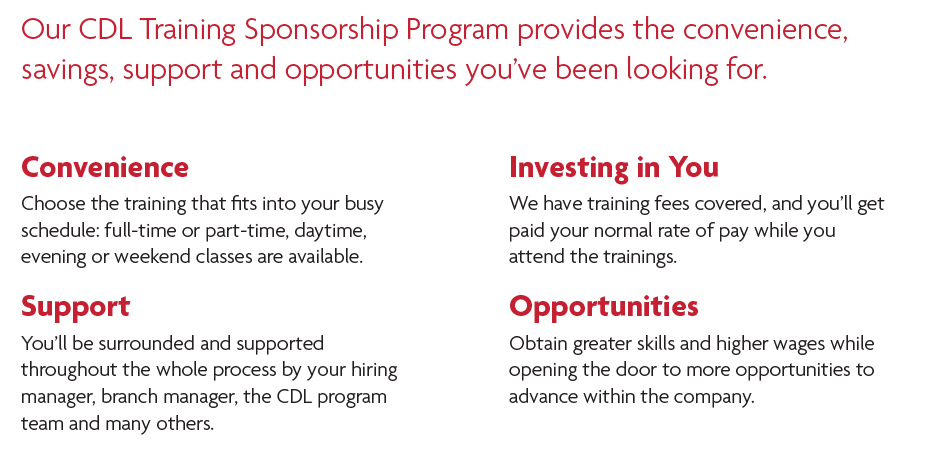 Our CDL Training Sponsorship Program provides the convenience, savings, support and opportunities you've been looking for.

Convenience

Choose the training that fits into your busy schedule: full-time or part-time, daytime, evening or weekend classes are available.

Support

You'll be surrounded and supported throughout the whole process by your hiring manager, branch manager, the CDL program team and many others.

Investing in You

We have training fees covered, and you'll get paid your normal rate of pay while you attend the trainings.

Opportunities

Obtain greater skills and higher wages while opening the door to more opportunities to advance within the company.